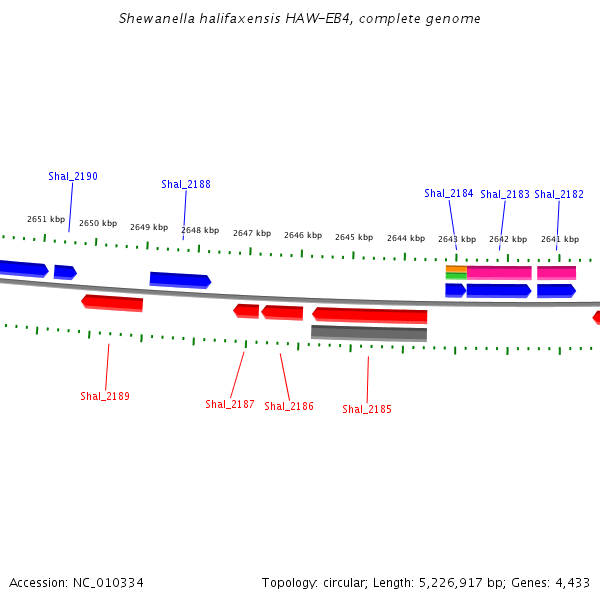 Shewanella halifaxensis HAW-EB4, complete genome

Shal_2190
Shal_2188
Shal_2184
Shal_2183
Shal_2182

2651 kbp
2650 kbp
2649 kbp
2648 kbp
2647 kbp
2646 kbp
2645 kbp
2644 kbp
2643 kbp
2642 kbp
2641 kbp

Shal_2189
Shal_2187
Shal_2186
Shal_2185

Accession: NC_010334

Topology: circular; Length: 5,226,917 bp; Genes: 4,433